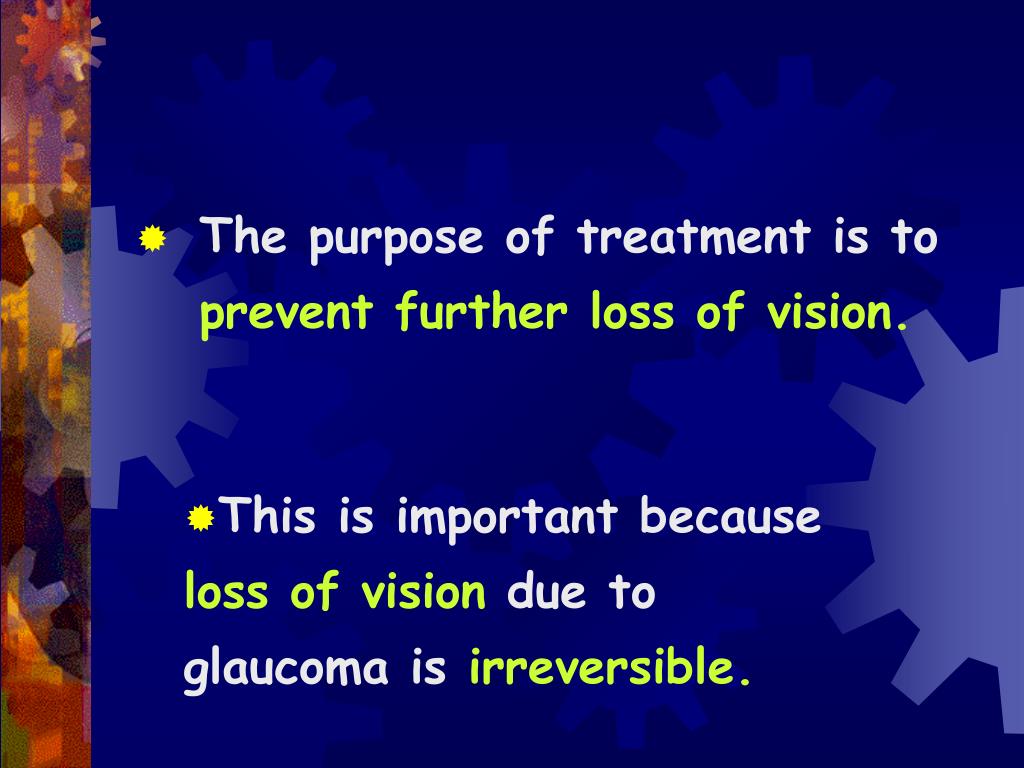 The purpose of treatment is to prevent further loss of vision.

This is important because loss of vision due to glaucoma is irreversible.